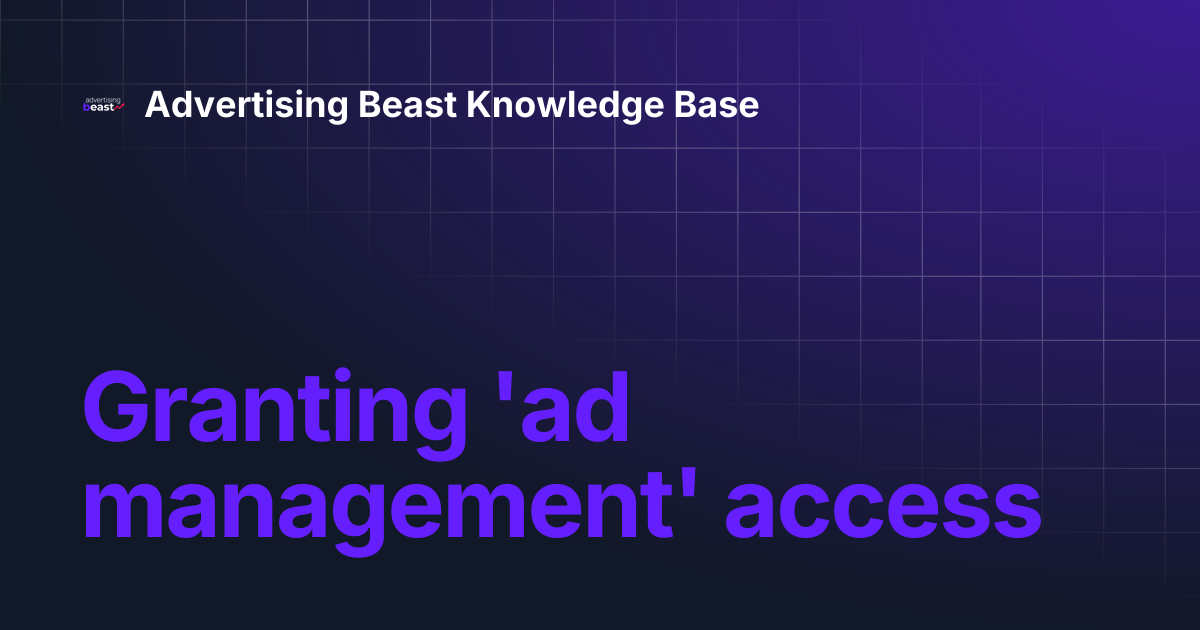 advertising beast

Advertising Beast Knowledge Base

Granting 'ad management' access